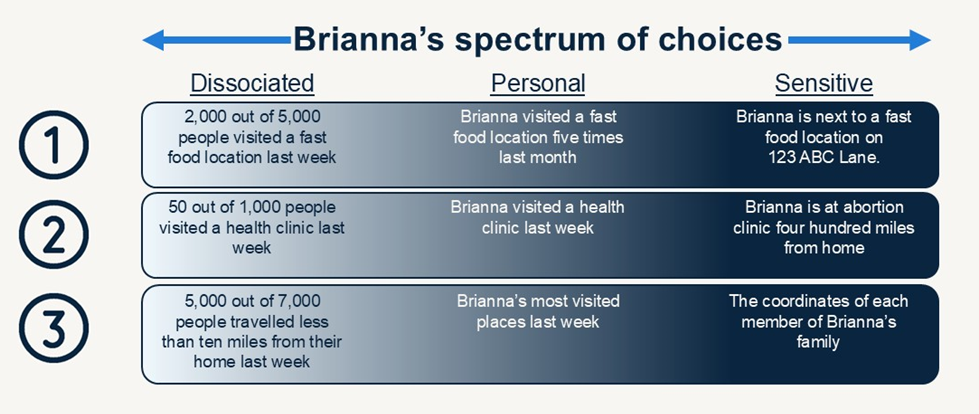 Brianna's spectrum of choices

| | Dissociated | Personal | Sensitive |
|---|---|---|---|
| 1 | 2,000 out of 5,000 people visited a fast food location last week | Brianna visited a fast food location five times last month | Brianna is next to a fast food location on 123 ABC Lane. |
| 2 | 50 out of 1,000 people visited a health clinic last week | Brianna visited a health clinic last week | Brianna is at abortion clinic four hundred miles from home |
| 3 | 5,000 out of 7,000 people travelled less than ten miles from their home last week | Brianna's most visited places last week | The coordinates of each member of Brianna's family |